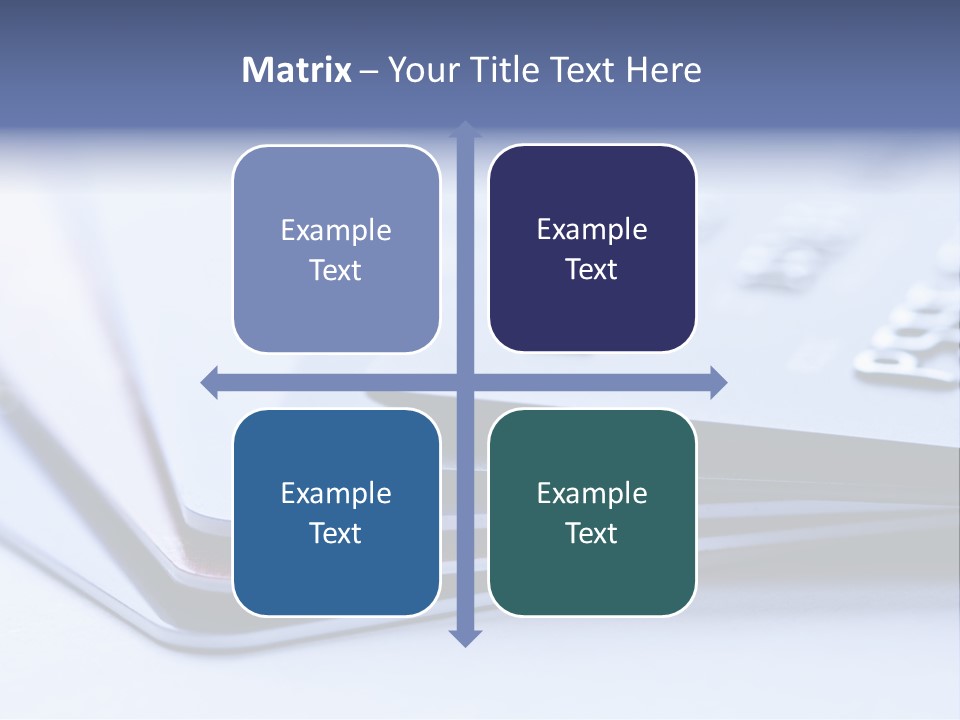 Matrix – Your Title Text Here

Example Text

Example Text

Example Text

Example Text